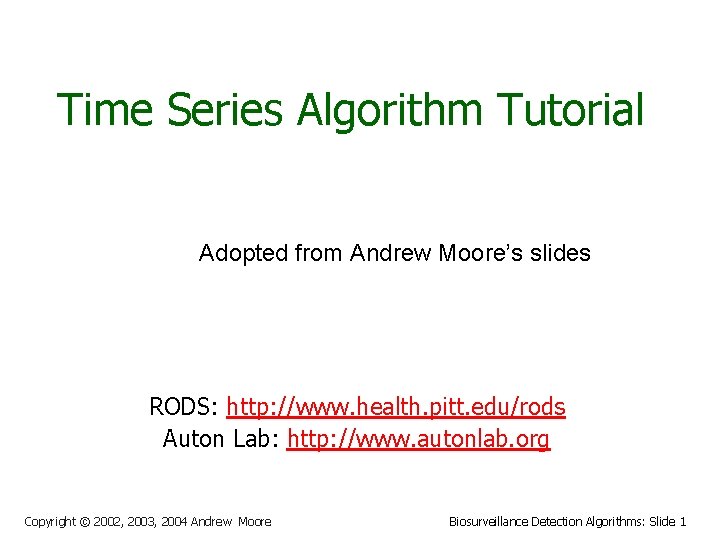 Time Series Algorithm Tutorial

Adopted from Andrew Moore's slides

RODS: http://www.health.pitt.edu/rods
Auton Lab: http://www.autonlab.org

Copyright © 2002, 2003, 2004 Andrew Moore

Biosurveillance Detection Algorithms: Slide 1